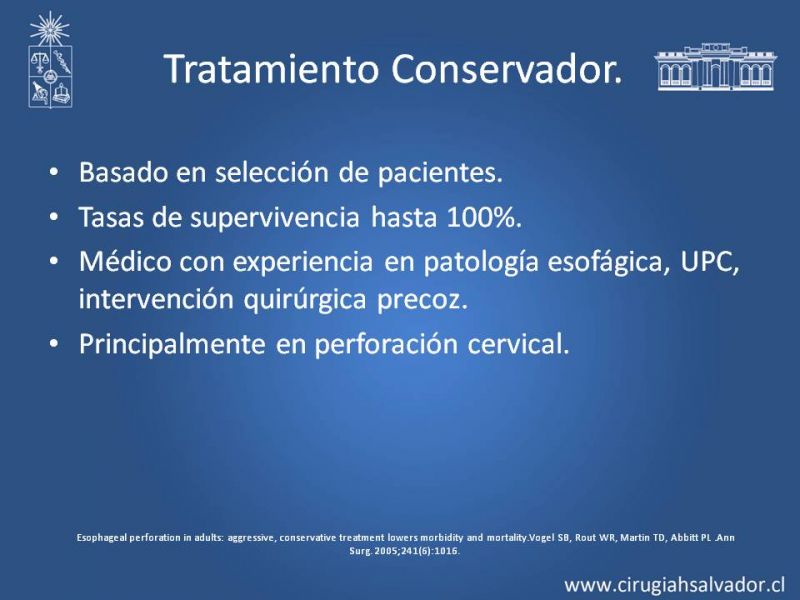 Tratamiento Conservador.

• Basado en selección de pacientes.
• Tasas de supervivencia hasta 100%.
• Médico con experiencia en patología esofágica, UPC, intervención quirúrgica precoz.
• Principalmente en perforación cervical.

Esophageal perforation in adults: aggressive, conservative treatment lowers morbidity and mortality.Vogel SB, Rout WR, Martin TD, Abbitt PL .Ann Surg. 2005;241(6):1016.

www.cirugiahsalvador.cl